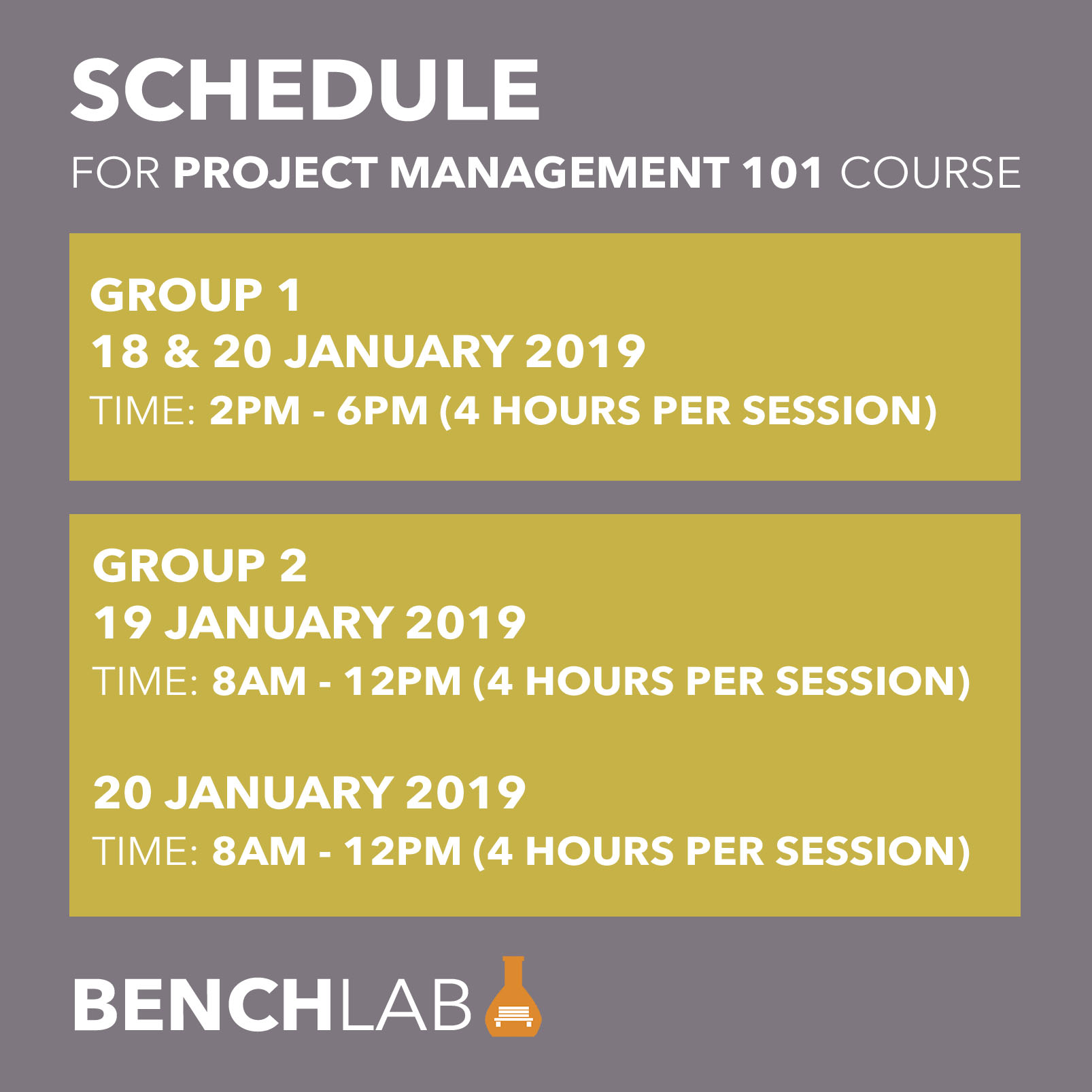 SCHEDULE

FOR PROJECT MANAGEMENT 101 COURSE

GROUP 1
18 & 20 JANUARY 2019
TIME: 2PM - 6PM (4 HOURS PER SESSION)

GROUP 2
19 JANUARY 2019
TIME: 8AM - 12PM (4 HOURS PER SESSION)

20 JANUARY 2019
TIME: 8AM - 12PM (4 HOURS PER SESSION)

BENCHLAB